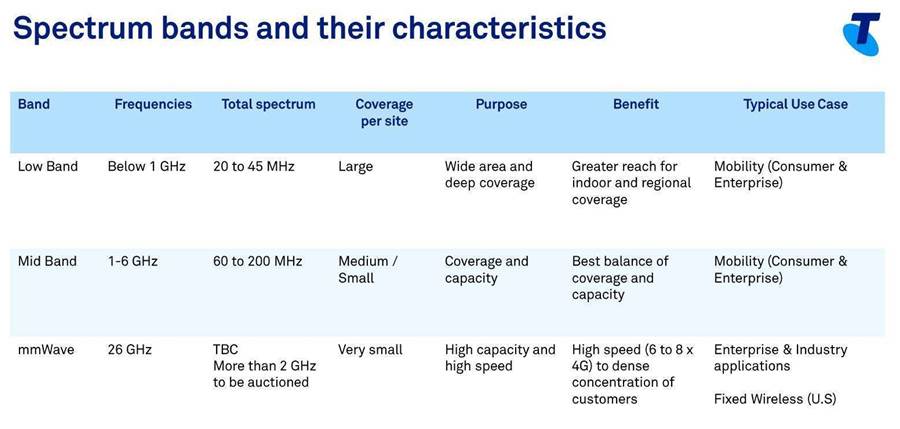 Spectrum bands and their characteristics

| Band | Frequencies | Total spectrum | Coverage per site | Purpose | Benefit | Typical Use Case |
|---|---|---|---|---|---|---|
| Low Band | Below 1 GHz | 20 to 45 MHz | Large | Wide area and deep coverage | Greater reach for indoor and regional coverage | Mobility (Consumer & Enterprise) |
| Mid Band | 1-6 GHz | 60 to 200 MHz | Medium / Small | Coverage and capacity | Best balance of coverage and capacity | Mobility (Consumer & Enterprise) |
| mmWave | 26 GHz | TBC More than 2 GHz to be auctioned | Very small | High capacity and high speed | High speed (6 to 8 x 4G) to dense concentration of customers | Enterprise & Industry applications Fixed Wireless (U.S) |